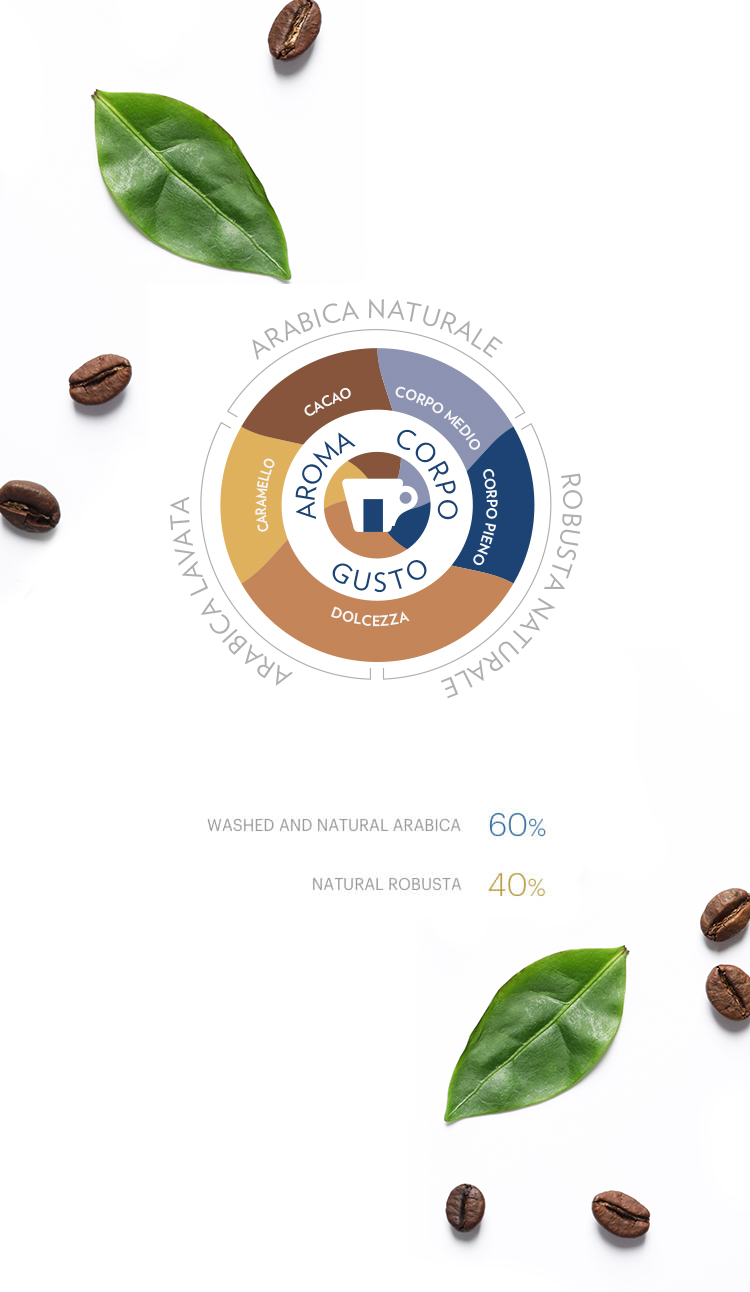 ARABICA NATURALE
ROBUSTA NATURALE
ARABICA LAVATA

CACAO
CORPO MEDIO
CORPO PIENO
DOLCEZZA
CARAMELLO

AROMA
CORPO
GUSTO

WASHED AND NATURAL ARABICA 60%

NATURAL ROBUSTA 40%